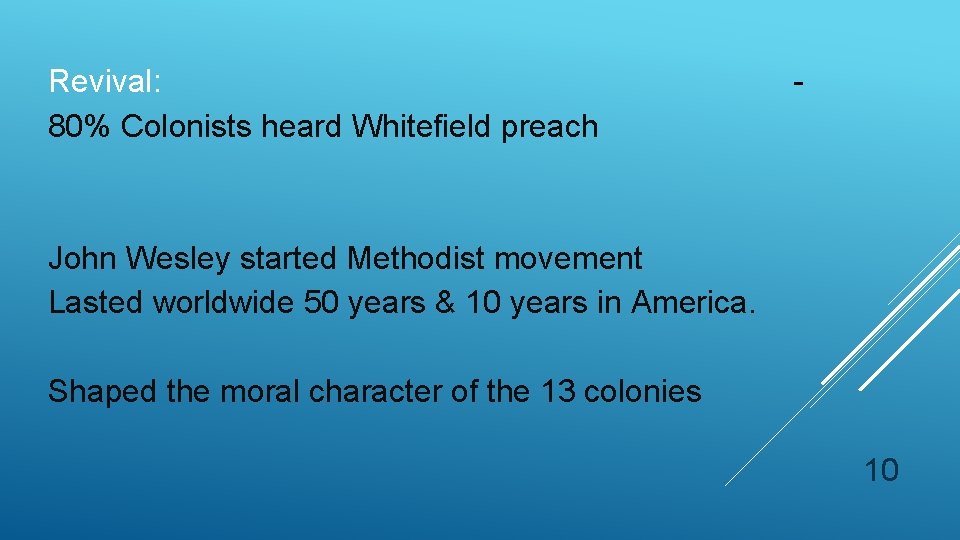 Revival: -
80% Colonists heard Whitefield preach

John Wesley started Methodist movement
Lasted worldwide 50 years & 10 years in America.

Shaped the moral character of the 13 colonies

10